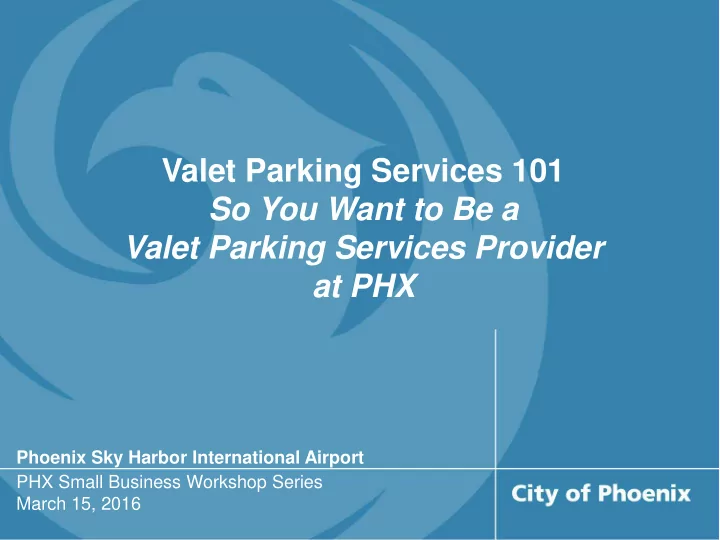 Valet Parking Services 101
So You Want to Be a
Valet Parking Services Provider
at PHX

Phoenix Sky Harbor International Airport
PHX Small Business Workshop Series
March 15, 2016

City of Phoenix